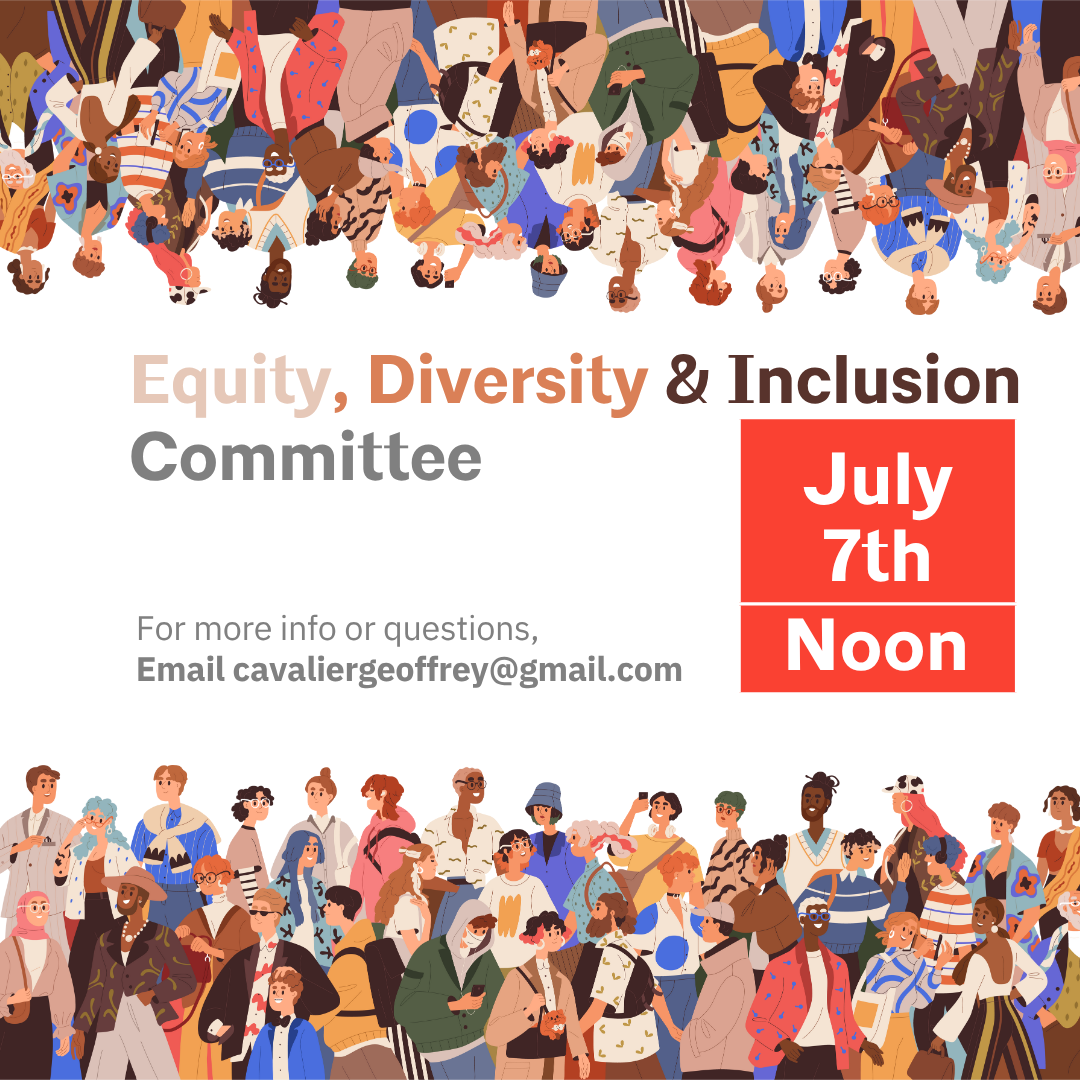 Equity, Diversity & Inclusion Committee

July 7th

Noon

For more info or questions,
Email cavaliergeoffrey@gmail.com